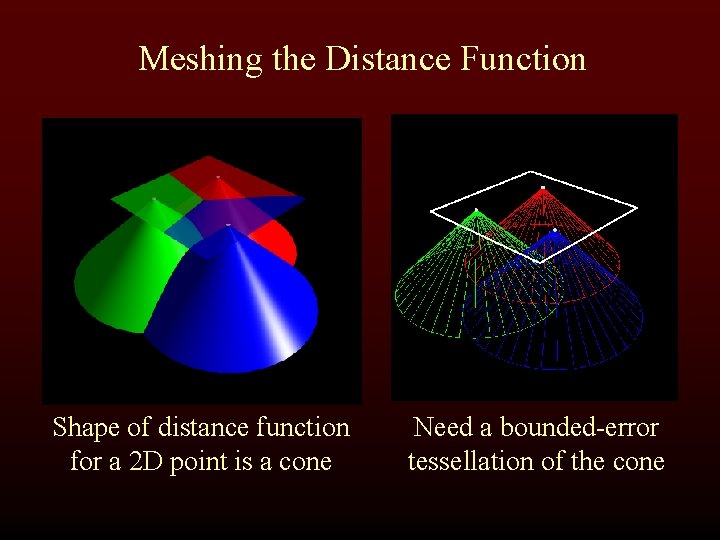 Meshing the Distance Function

Shape of distance function for a 2D point is a cone

Need a bounded-error tessellation of the cone